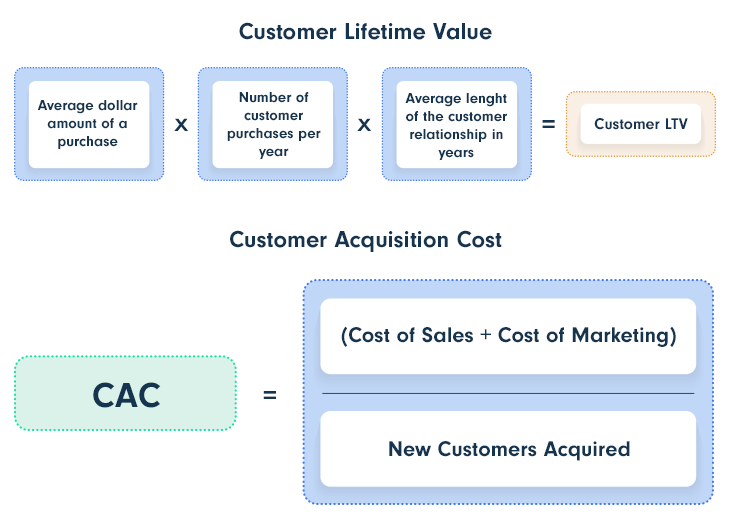 Customer Lifetime Value

Average dollar amount of a purchase

x

Number of customer purchases per year

x

Average lenght of the customer relationship in years

=

Customer LTV

Customer Acquisition Cost

CAC

=

(Cost of Sales + Cost of Marketing)

New Customers Acquired